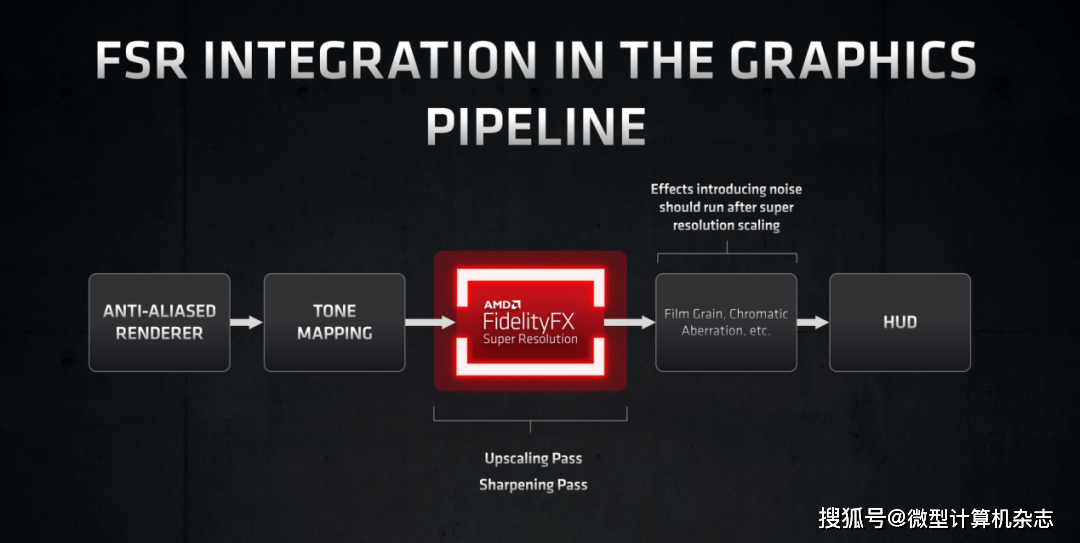 FSR INTEGRATION IN THE GRAPHICS PIPELINE

Effects introducing noise should run after super resolution scaling

ANTI-ALIASED RENDERER

TONE MAPPING

AMD FidelityFX Super Resolution

Film Grain, Chromatic Aberration, etc.

HUD

Upscaling Pass

Sharpening Pass

搜狐号@微型计算机杂志